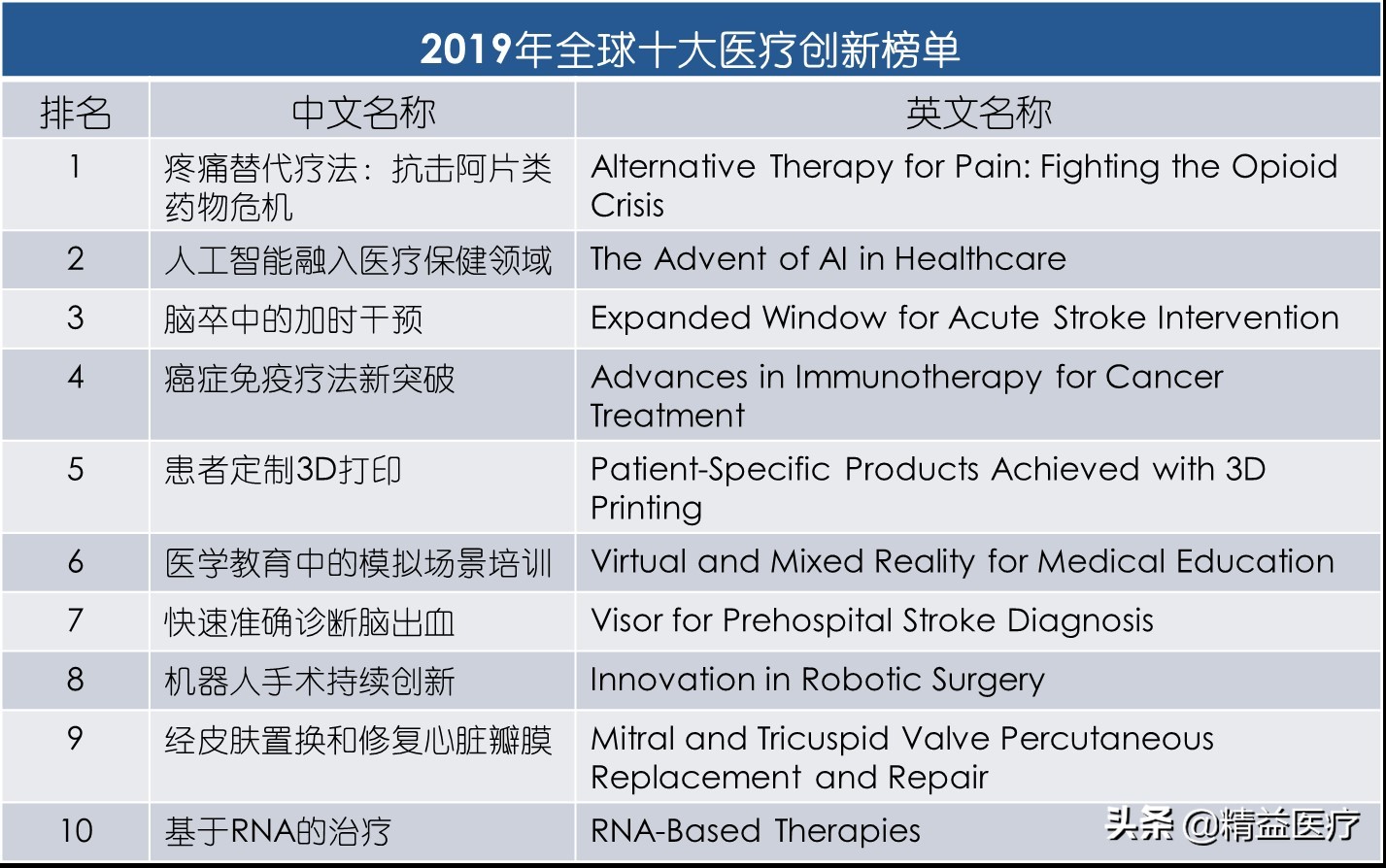 2019年全球十大医疗创新榜单

| 排名 | 中文名称 | 英文名称 |
|---|---|---|
| 1 | 疼痛替代疗法：抗击阿片类药物危机 | Alternative Therapy for Pain: Fighting the Opioid Crisis |
| 2 | 人工智能融入医疗保健领域 | The Advent of AI in Healthcare |
| 3 | 脑卒中的加时干预 | Expanded Window for Acute Stroke Intervention |
| 4 | 癌症免疫疗法新突破 | Advances in Immunotherapy for Cancer Treatment |
| 5 | 患者定制3D打印 | Patient-Specific Products Achieved with 3D Printing |
| 6 | 医学教育中的模拟场景培训 | Virtual and Mixed Reality for Medical Education |
| 7 | 快速准确诊断脑出血 | Visor for Prehospital Stroke Diagnosis |
| 8 | 机器人手术持续创新 | Innovation in Robotic Surgery |
| 9 | 经皮肤置换和修复心脏瓣膜 | Mitral and Tricuspid Valve Percutaneous Replacement and Repair |
| 10 | 基于RNA的治疗 | RNA-Based Therapies |

头条 @精益医疗